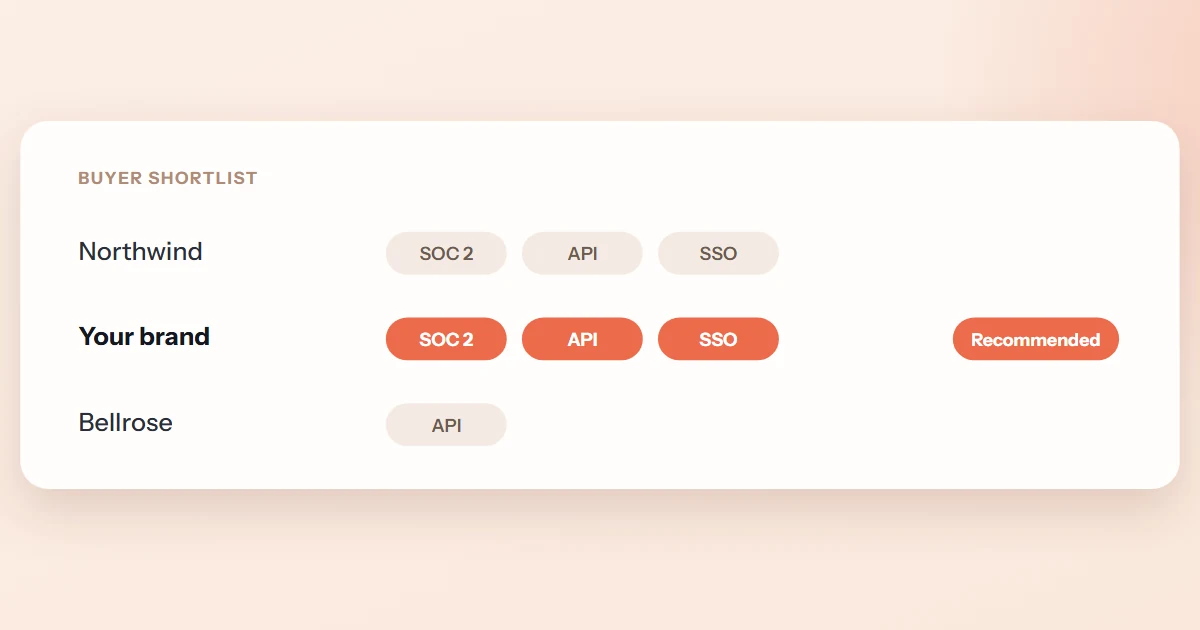 BUYER SHORTLIST

Northwind SOC 2 API SSO

Your brand SOC 2 API SSO Recommended

Bellrose API